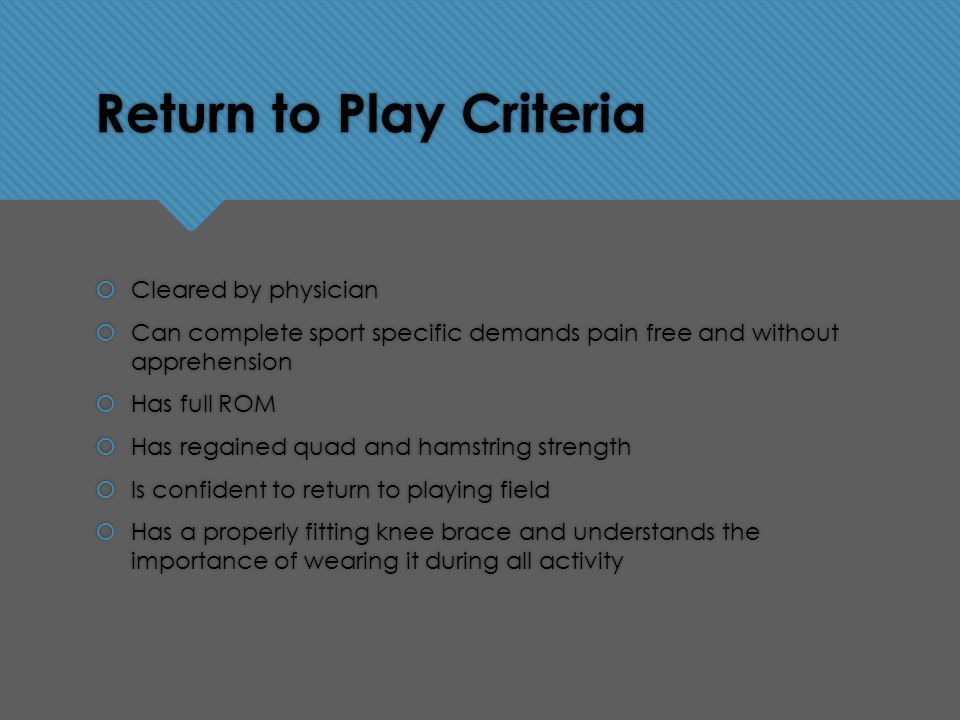 Return to Play Criteria

Cleared by physician

Can complete sport specific demands pain free and without apprehension

Has full ROM

Has regained quad and hamstring strength

Is confident to return to playing field

Has a properly fitting knee brace and understands the importance of wearing it during all activity